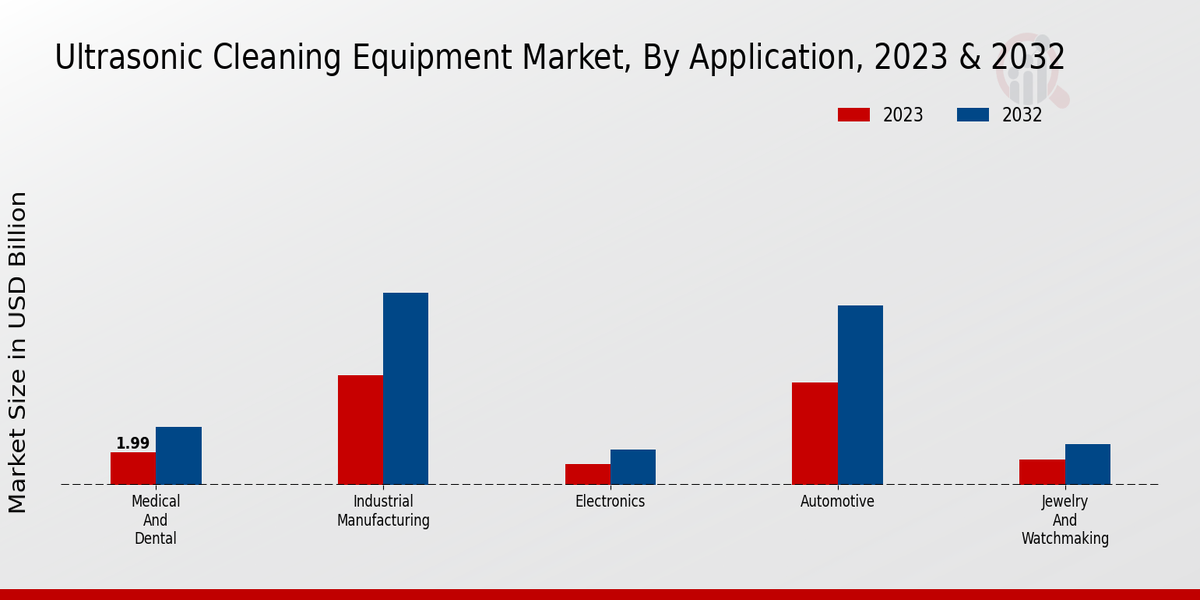 Ultrasonic Cleaning Equipment Market, By Application, 2023 & 2032

2023 2032

Market Size in USD Billion

1.99

Medical And Dental

Industrial Manufacturing

Electronics

Automotive

Jewelry And Watchmaking